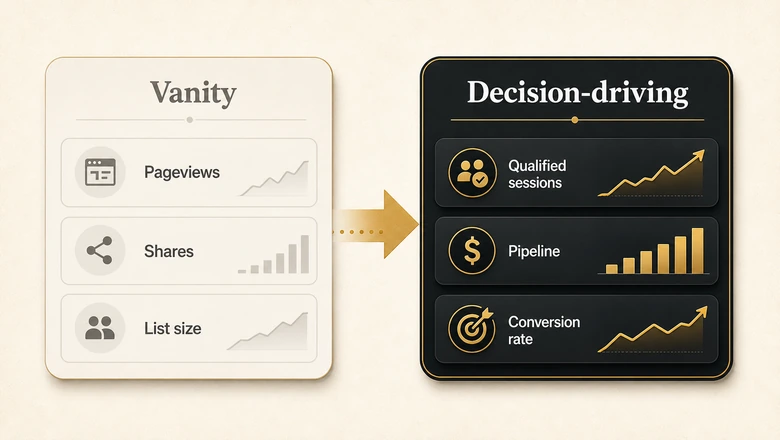 Vanity

Pageviews

Shares

List size

Decision-driving

Qualified sessions

$

Pipeline

Conversion rate